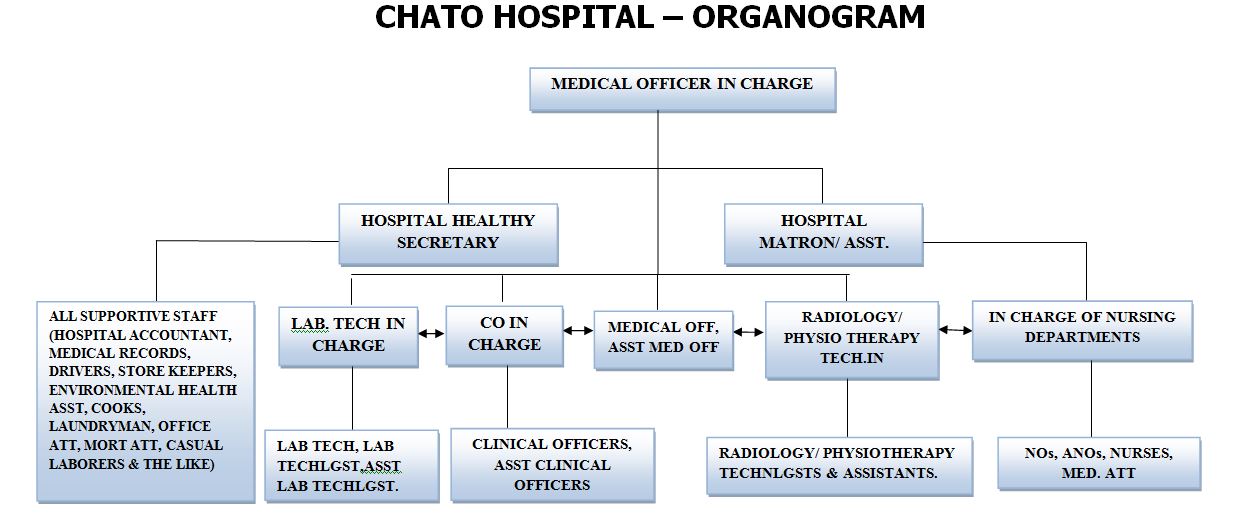 CHATO HOSPITAL – ORGANOGRAM

MEDICAL OFFICER IN CHARGE

HOSPITAL HEALTHY SECRETARY

HOSPITAL MATRON/ ASST.

ALL SUPPORTIVE STAFF (HOSPITAL ACCOUNTANT, MEDICAL RECORDS, DRIVERS, STORE KEEPERS, ENVIRONMENTAL HEALTH ASST, COOKS, LAUNDRYMAN, OFFICE ATT, MORT ATT, CASUAL LABORERS & THE LIKE)

LAB. TECH IN CHARGE

CO IN CHARGE

MEDICAL OFF, ASST MED OFF

RADIOLOGY/ PHYSIO THERAPY TECH.IN

IN CHARGE OF NURSING DEPARTMENTS

LAB TECH, LAB TECHLGST,ASST LAB TECHLGST.

CLINICAL OFFICERS, ASST CLINICAL OFFICERS

RADIOLOGY/ PHYSIOTHERAPY TECHNLGSTS & ASSISTANTS.

NOs, ANOs, NURSES, MED. ATT